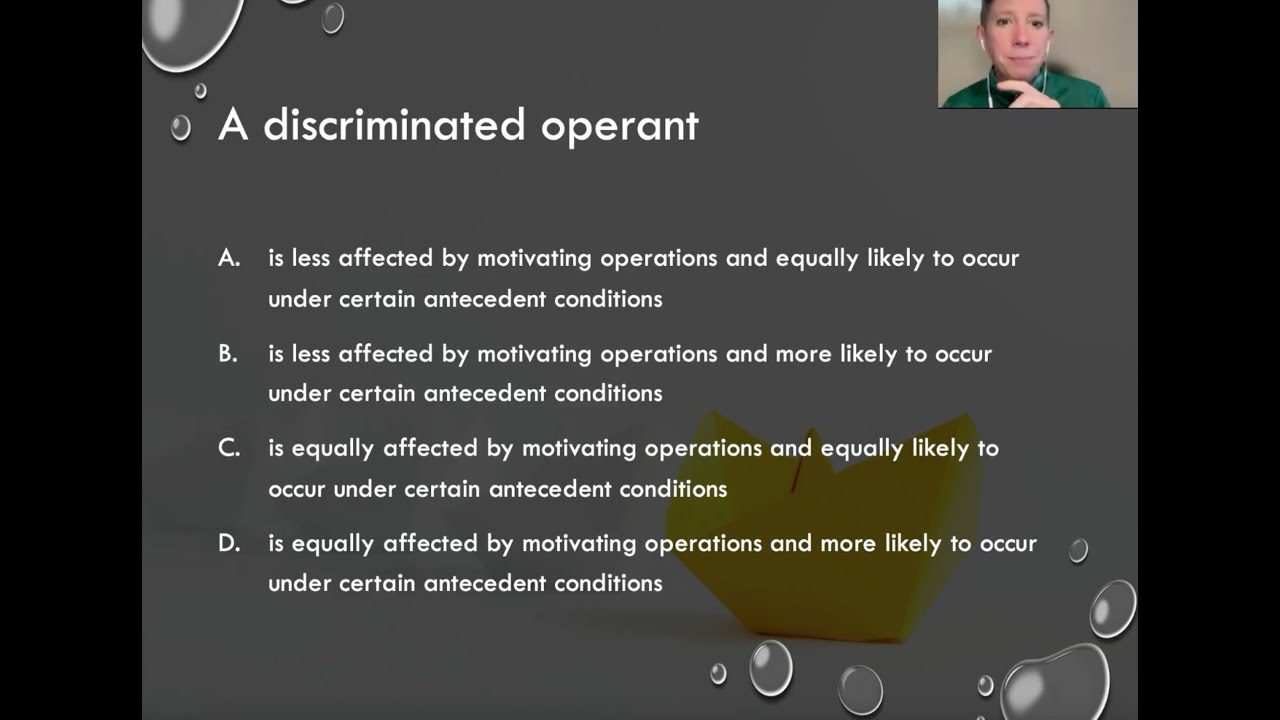 A discriminated operant

A. is less affected by motivating operations and equally likely to occur under certain antecedent conditions

B. is less affected by motivating operations and more likely to occur under certain antecedent conditions

C. is equally affected by motivating operations and equally likely to occur under certain antecedent conditions

D. is equally affected by motivating operations and more likely to occur under certain antecedent conditions